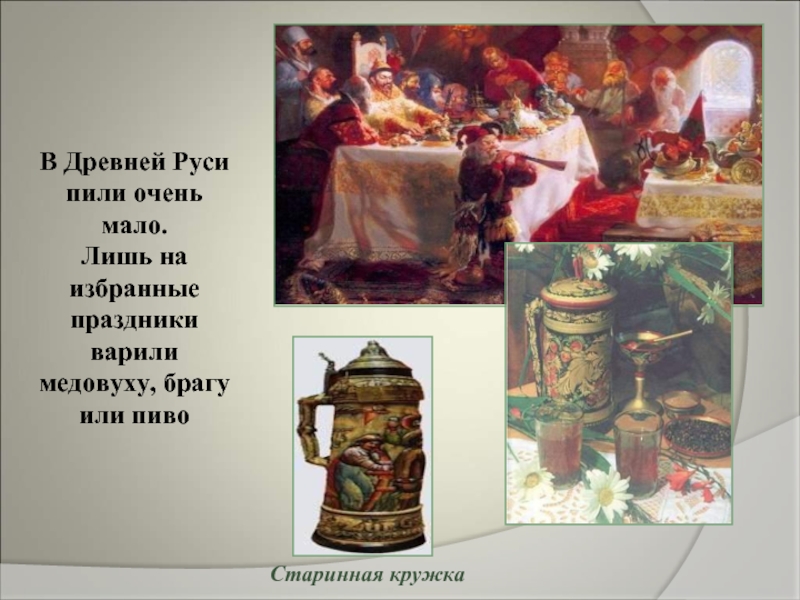 В Древней Руси пили очень мало.
Лишь на избранные праздники варили медовуху, брагу или пиво

Старинная кружка